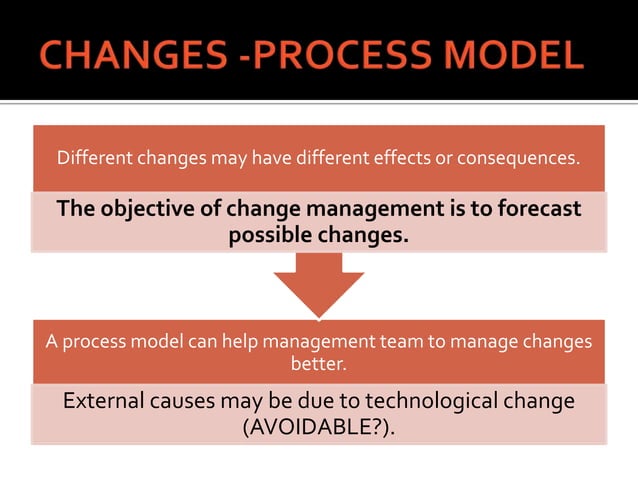 CHANGES -PROCESS MODEL

Different changes may have different effects or consequences.

The objective of change management is to forecast possible changes.

A process model can help management team to manage changes better.

External causes may be due to technological change (AVOIDABLE?).